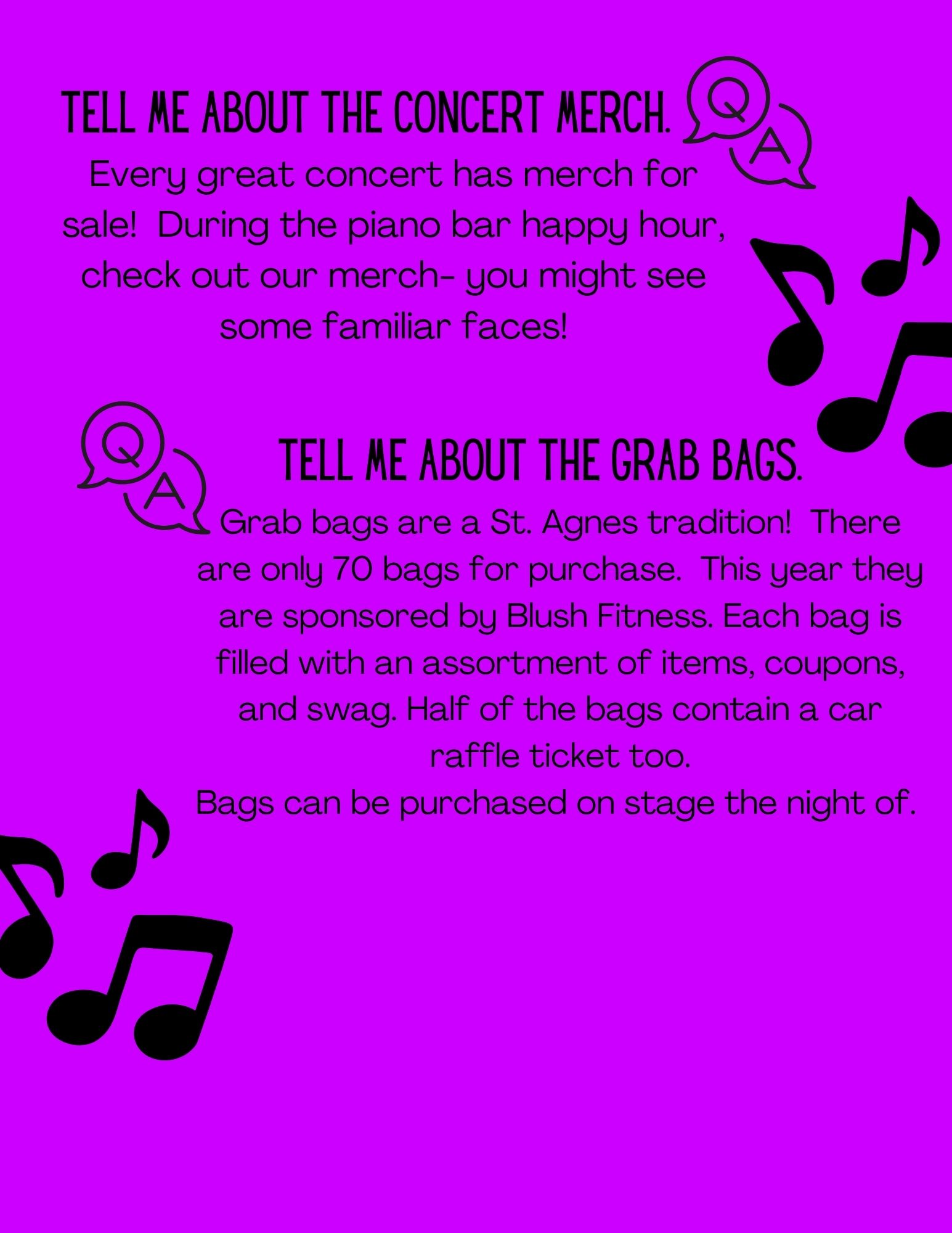 TELL ME ABOUT THE CONCERT MERCH.

Q

A

Every great concert has merch for sale! During the piano bar happy hour, check out our merch- you might see some familiar faces!

Q

A

TELL ME ABOUT THE GRAB BAGS.

Grab bags are a St. Agnes tradition! There are only 70 bags for purchase. This year they are sponsored by Blush Fitness. Each bag is filled with an assortment of items, coupons, and swag. Half of the bags contain a car raffle ticket too.
Bags can be purchased on stage the night of.